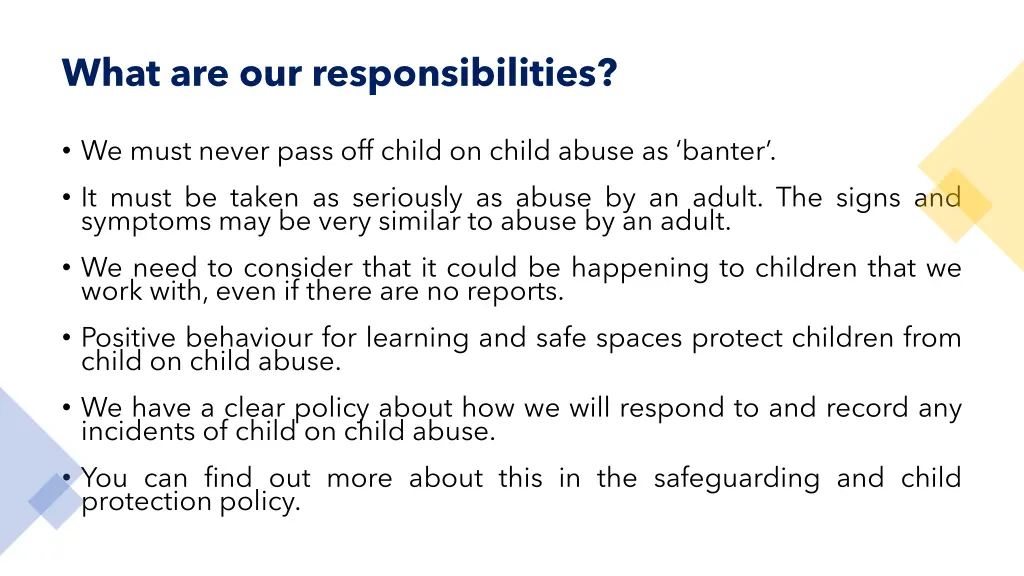 What are our responsibilities?

• We must never pass off child on child abuse as ‘banter’.

• It must be taken as seriously as abuse by an adult. The signs and symptoms may be very similar to abuse by an adult.

• We need to consider that it could be happening to children that we work with, even if there are no reports.

• Positive behaviour for learning and safe spaces protect children from child on child abuse.

• We have a clear policy about how we will respond to and record any incidents of child on child abuse.

• You can find out more about this in the safeguarding and child protection policy.